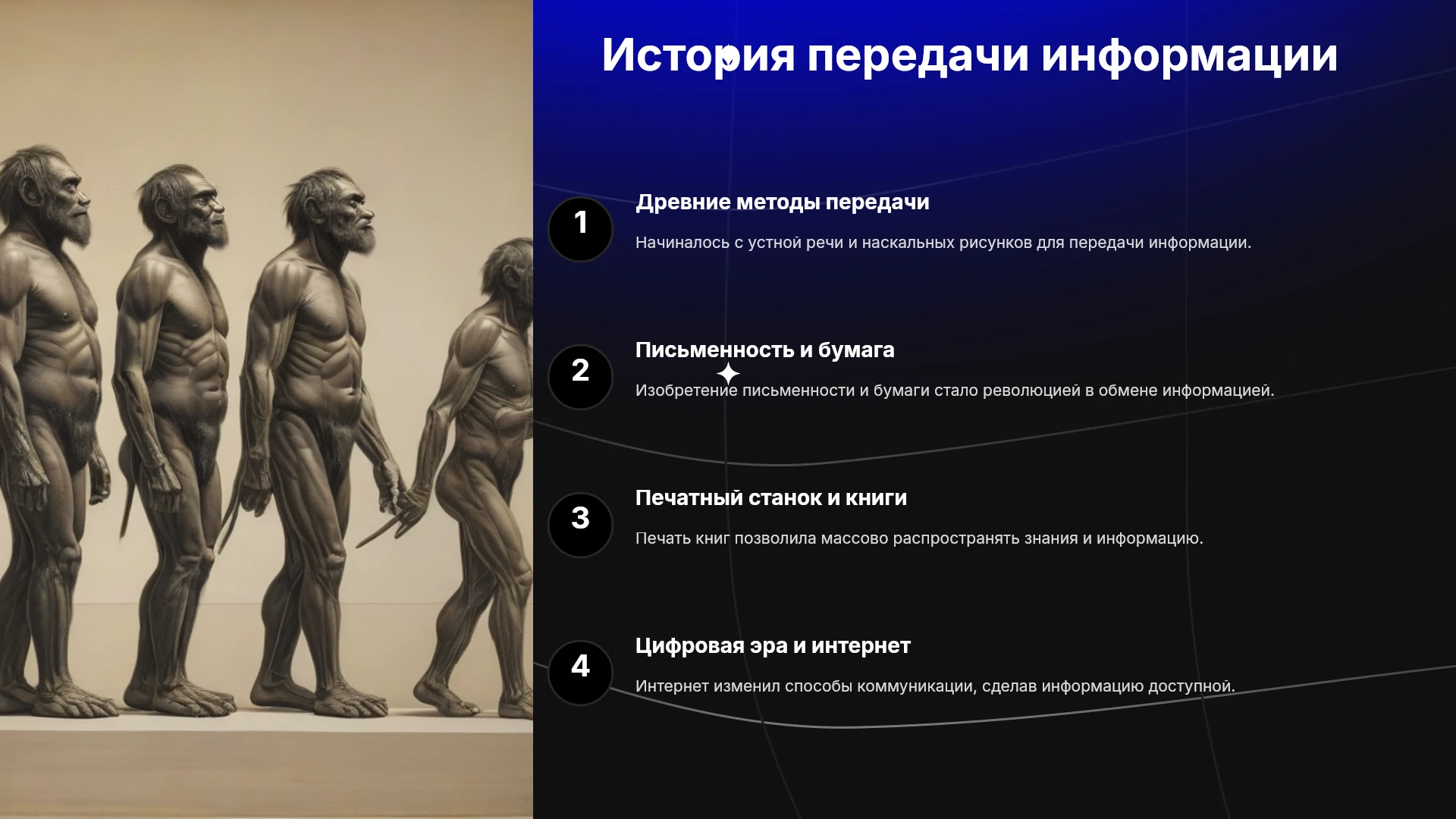 История передачи информации

1

Древние методы передачи

Начиналось с устной речи и наскальных рисунков для передачи информации.

2

Письменность и бумага

Изобретение письменности и бумаги стало революцией в обмене информацией.

3

Печатный станок и книги

Печать книг позволила массово распространять знания и информацию.

4

Цифровая эра и интернет

Интернет изменил способы коммуникации, сделав информацию доступной.